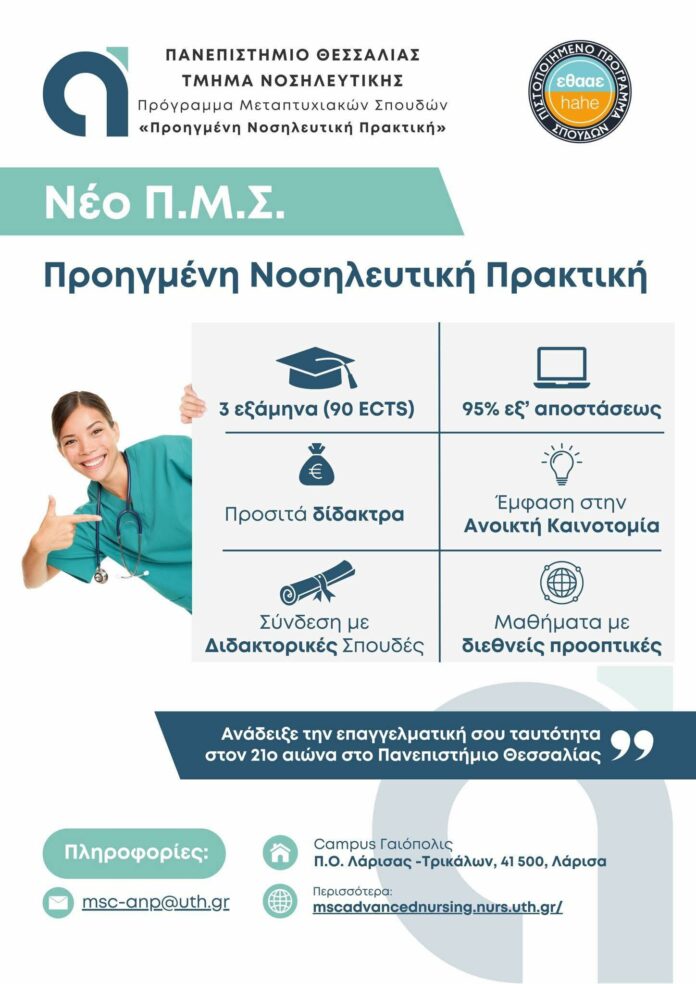 ΠΑΝΕΠΙΣΤΗΜΙΟ ΘΕΣΣΑΛΙΑΣ
ΤΜΗΜΑ ΝΟΣΗΛΕΥΤΙΚΗΣ
Πρόγραμμα Μεταπτυχιακών Σπουδών
«Προηγμένη Νοσηλευτική Πρακτική»

ΠΙΣΤΟΠΟΙΗΜΕΝΟ ΠΡΟΓΡΑΜΜΑ ΣΠΟΥΔΩΝ
εθααε
hahe

Νέο Π.Μ.Σ.

Προηγμένη Νοσηλευτική Πρακτική

3 εξάμηνα (90 ECTS)

95% εξ' αποστάσεως

Προσιτά δίδακτρα

Έμφαση στην Ανοικτή Καινοτομία

Σύνδεση με Διδακτορικές Σπουδές

Μαθήματα με διεθνείς προοπτικές

Ανάδειξε την επαγγελματική σου ταυτότητα στον 21ο αιώνα στο Πανεπιστήμιο Θεσσαλίας

Πληροφορίες:

msc-anp@uth.gr

Campus Γαιόπολις
Π.Ο. Λάρισας -Τρικάλων, 41 500, Λάρισα

Περισσότερα:
mscadvancednursing.nurs.uth.gr/